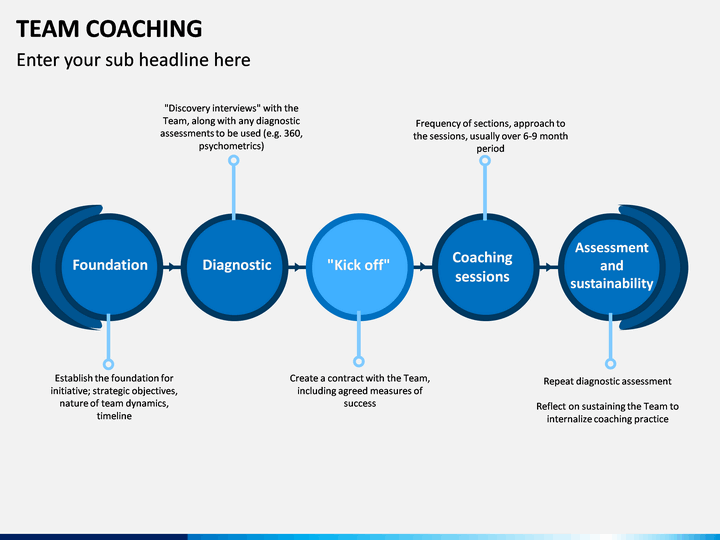 TEAM COACHING

Enter your sub headline here

"Discovery interviews" with the Team, along with any diagnostic assessments to be used (e.g. 360, psychometrics)

Frequency of sections, approach to the sessions, usually over 6-9 month period

Foundation

Diagnostic

"Kick off"

Coaching sessions

Assessment and sustainability

Establish the foundation for initiative; strategic objectives, nature of team dynamics, timeline

Create a contract with the Team, including agreed measures of success

Repeat diagnostic assessment

Reflect on sustaining the Team to internalize coaching practice